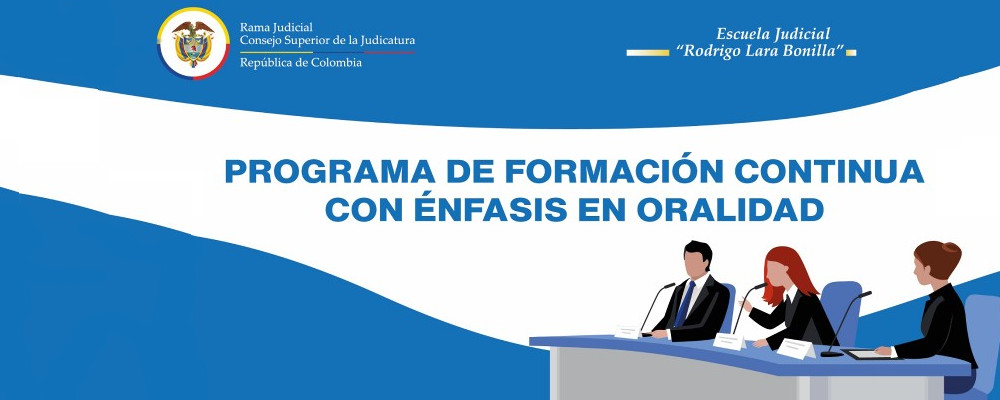 Rama Judicial
Consejo Superior de la Judicatura
República de Colombia

Escuela Judicial
"Rodrigo Lara Bonilla"

PROGRAMA DE FORMACIÓN CONTINUA
CON ÉNFASIS EN ORALIDAD